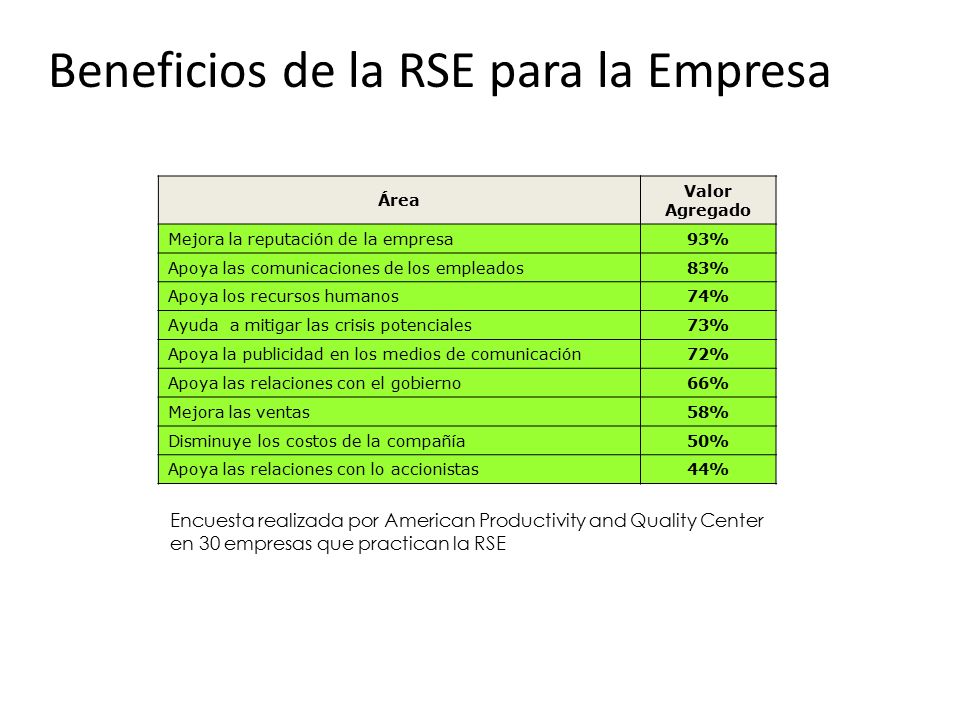 Beneficios de la RSE para la Empresa

| Área | Valor Agregado |
|---|---|
| Mejora la reputación de la empresa | 93% |
| Apoya las comunicaciones de los empleados | 83% |
| Apoya los recursos humanos | 74% |
| Ayuda  a mitigar las crisis potenciales | 73% |
| Apoya la publicidad en los medios de comunicación | 72% |
| Apoya las relaciones con el gobierno | 66% |
| Mejora las ventas | 58% |
| Disminuye los costos de la compañía | 50% |
| Apoya las relaciones con lo accionistas | 44% |

Encuesta realizada por American Productivity and Quality Center en 30 empresas que practican la RSE